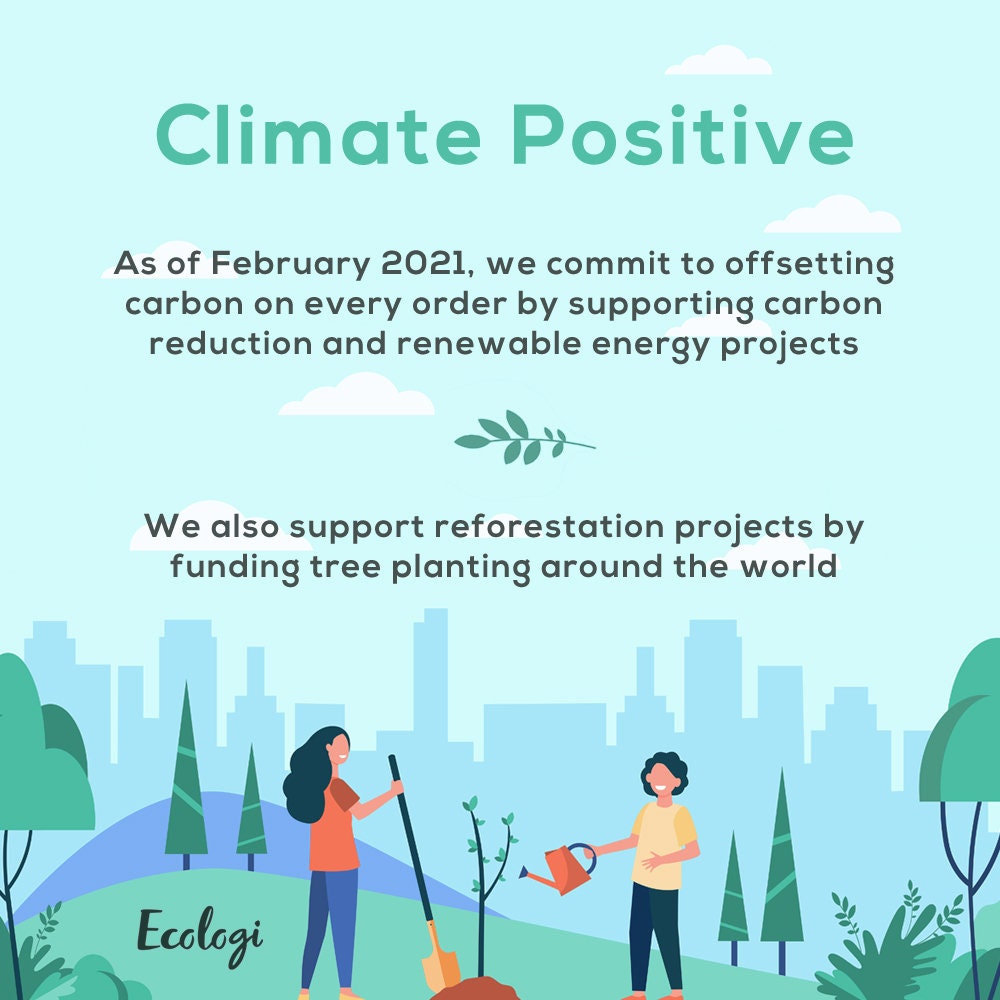 Climate Positive

As of February 2021, we commit to offsetting carbon on every order by supporting carbon reduction and renewable energy projects

We also support reforestation projects by funding tree planting around the world

Ecologi